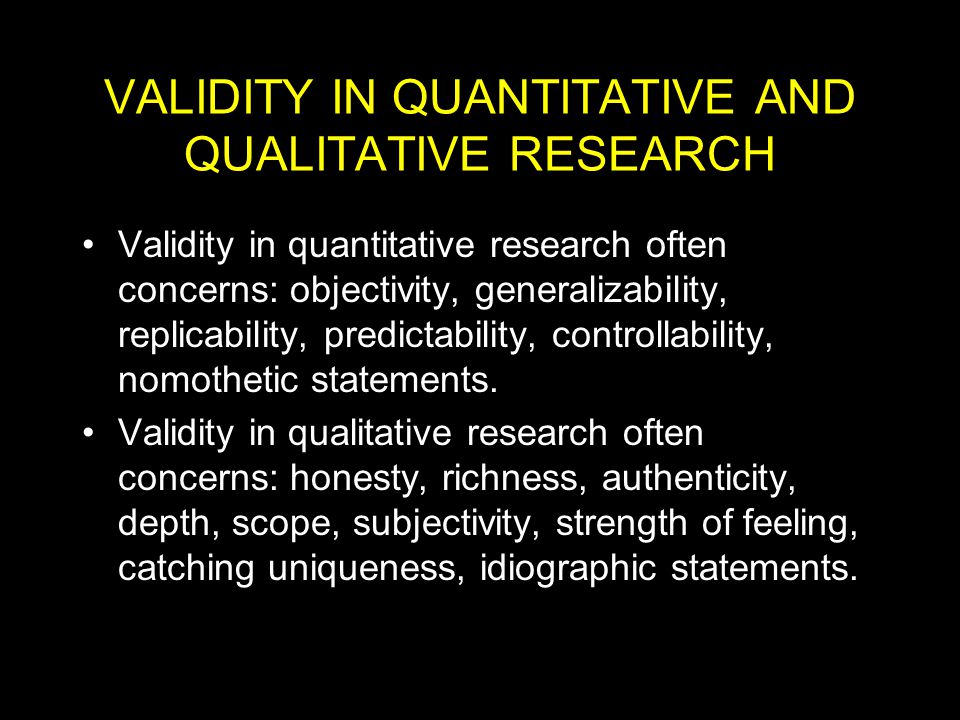 VALIDITY IN QUANTITATIVE AND QUALITATIVE RESEARCH

• Validity in quantitative research often concerns: objectivity, generalizability, replicability, predictability, controllability, nomothetic statements.

• Validity in qualitative research often concerns: honesty, richness, authenticity, depth, scope, subjectivity, strength of feeling, catching uniqueness, idiographic statements.